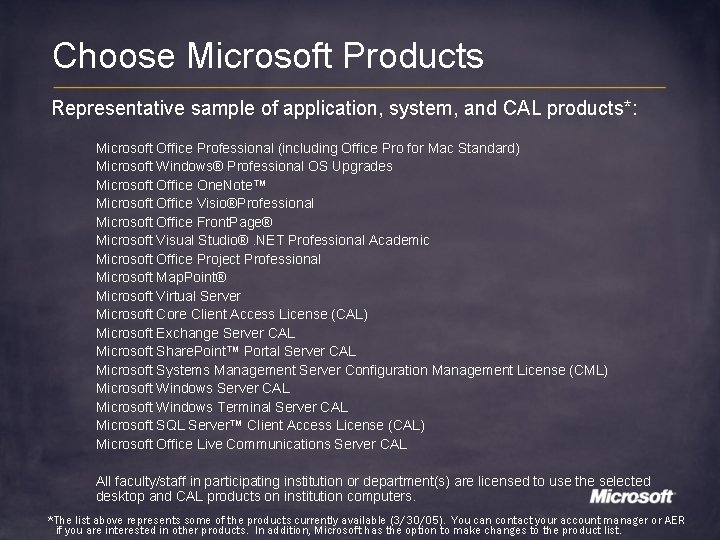 Choose Microsoft Products

Representative sample of application, system, and CAL products*:

Microsoft Office Professional (including Office Pro for Mac Standard)
Microsoft Windows® Professional OS Upgrades
Microsoft Office OneNote™
Microsoft Office Visio®Professional
Microsoft Office FrontPage®
Microsoft Visual Studio® .NET Professional Academic
Microsoft Office Project Professional
Microsoft MapPoint®
Microsoft Virtual Server
Microsoft Core Client Access License (CAL)
Microsoft Exchange Server CAL
Microsoft SharePoint™ Portal Server CAL
Microsoft Systems Management Server Configuration Management License (CML)
Microsoft Windows Server CAL
Microsoft Windows Terminal Server CAL
Microsoft SQL Server™ Client Access License (CAL)
Microsoft Office Live Communications Server CAL

All faculty/staff in participating institution or department(s) are licensed to use the selected desktop and CAL products on institution computers.

Microsoft

*The list above represents some of the products currently available (3/30/05). You can contact your account manager or AER if you are interested in other products. In addition, Microsoft has the option to make changes to the product list.